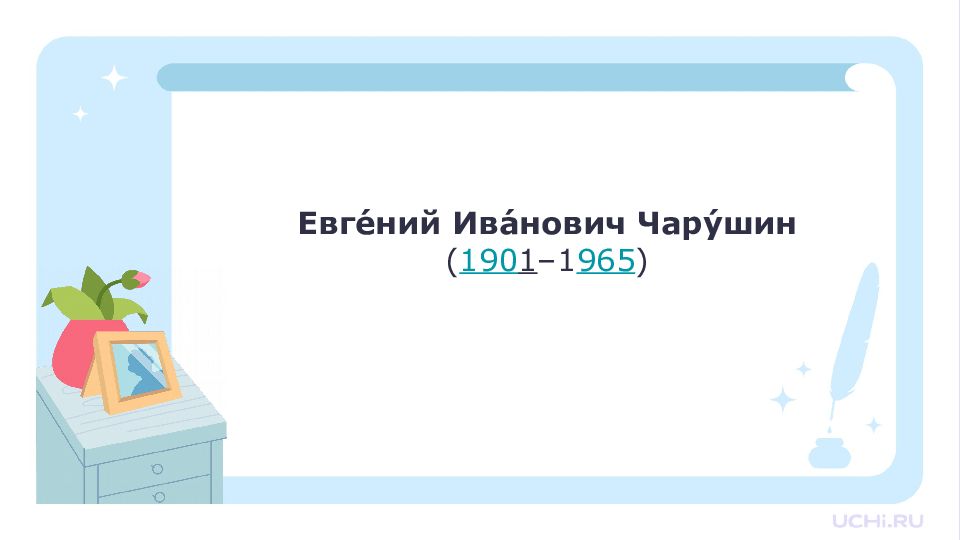 Евге́ний Ива́нович Чару́шин
(1901–1965)

UCHi.RU